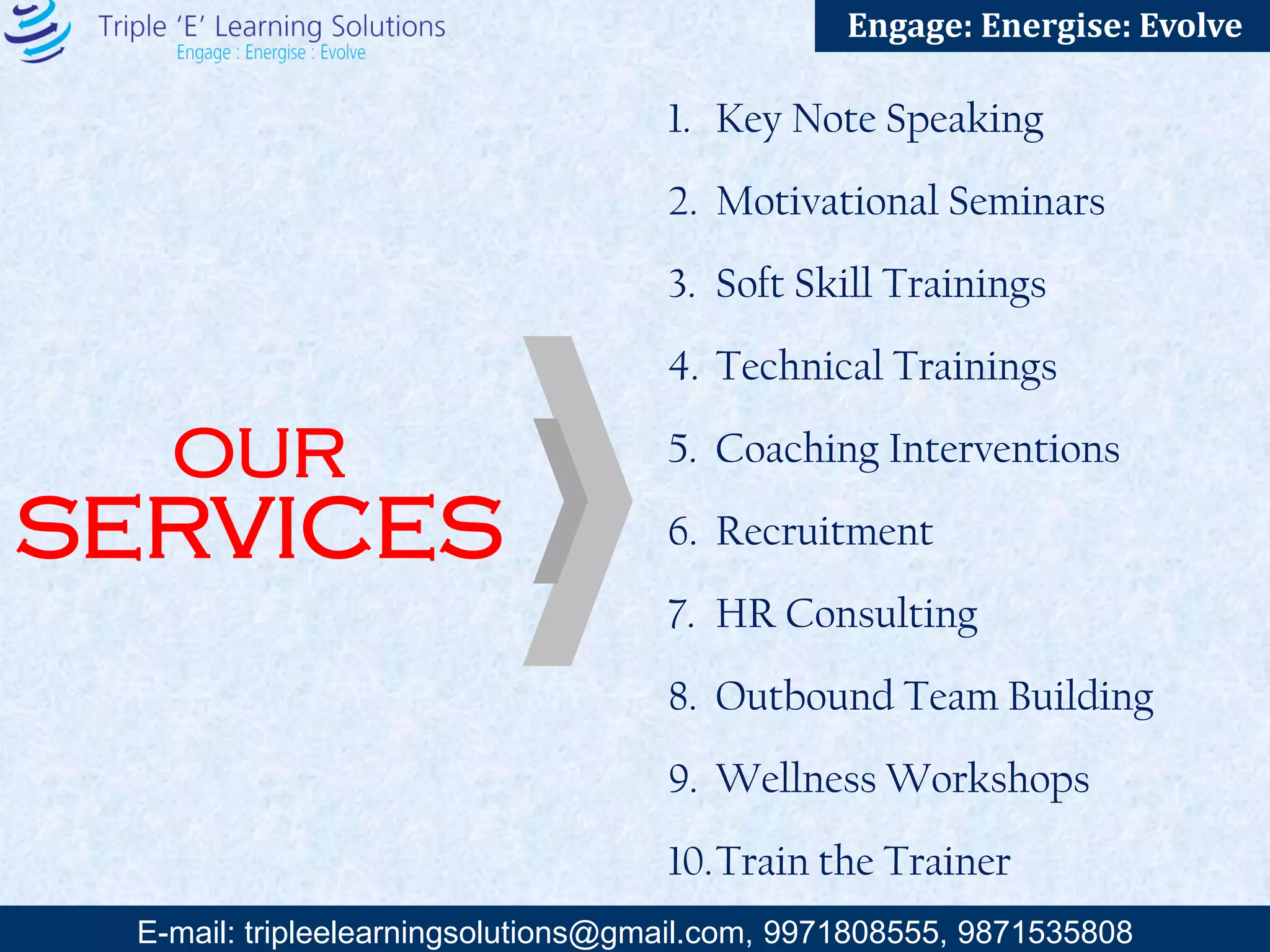 Triple 'E' Learning Solutions
Engage : Energise : Evolve

Engage: Energise: Evolve

OUR SERVICES

1. Key Note Speaking
2. Motivational Seminars
3. Soft Skill Trainings
4. Technical Trainings
5. Coaching Interventions
6. Recruitment
7. HR Consulting
8. Outbound Team Building
9. Wellness Workshops
10. Train the Trainer

E-mail: tripleelearningsolutions@gmail.com, 9971808555, 9871535808